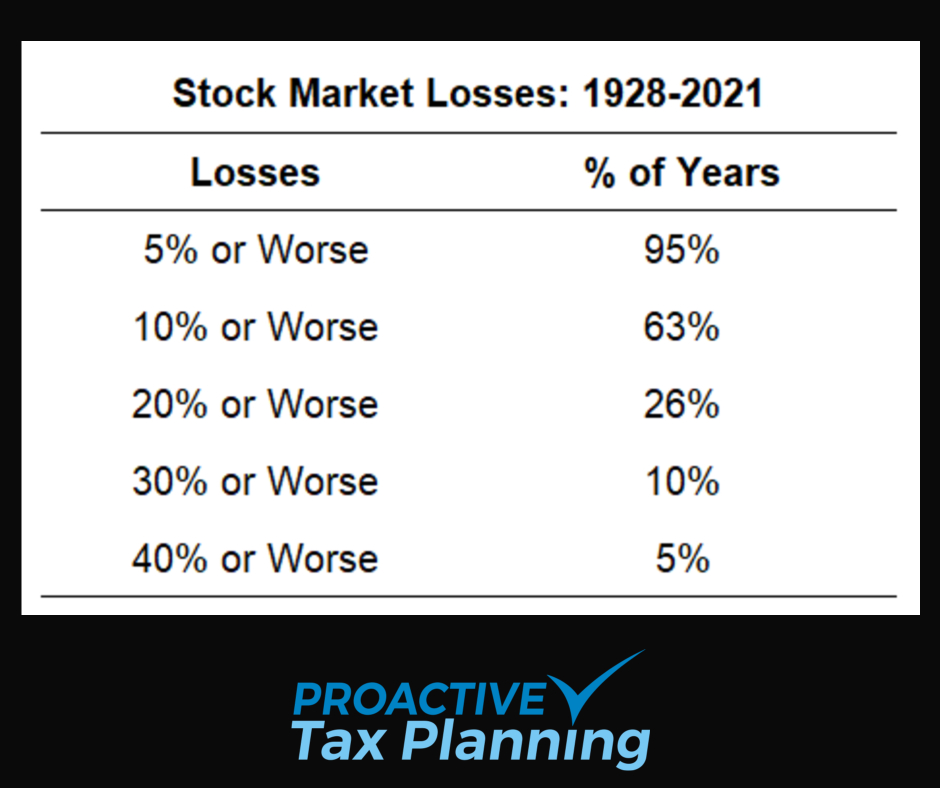 Stock Market Losses: 1928-2021

| Losses | % of Years |
|---|---|
| 5% or Worse | 95% |
| 10% or Worse | 63% |
| 20% or Worse | 26% |
| 30% or Worse | 10% |
| 40% or Worse | 5% |

PROACTIVE
Tax Planning